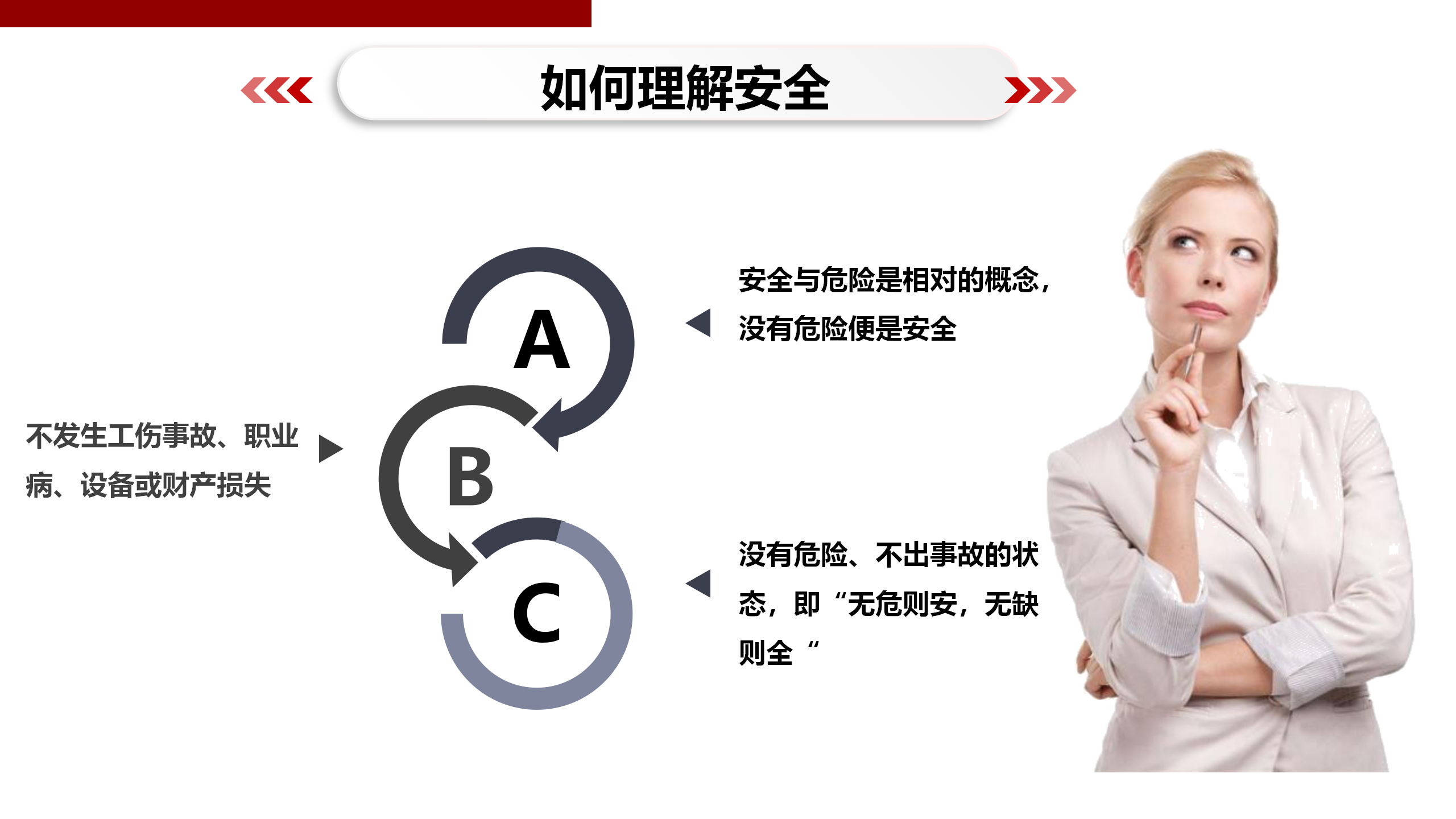 如何理解安全

A

安全与危险是相对的概念，没有危险便是安全

B

不发生工伤事故、职业病、设备或财产损失

C

没有危险、不出事故的状态，即“无危则安，无缺则全“